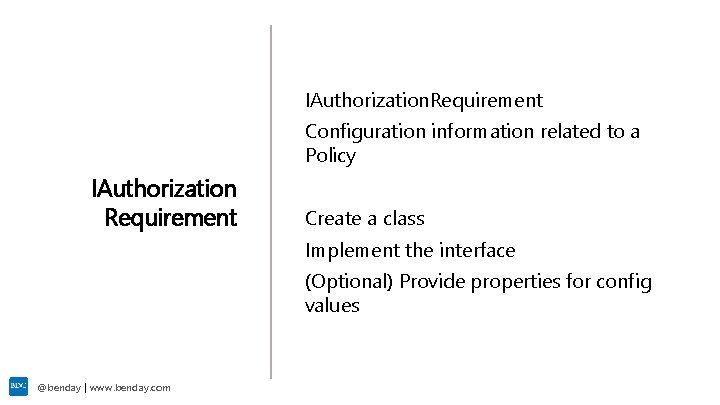 IAuthorization Requirement

IAuthorizationRequirement

Configuration information related to a Policy

Create a class

Implement the interface

(Optional) Provide properties for config values

BDC

@benday | www.benday.com